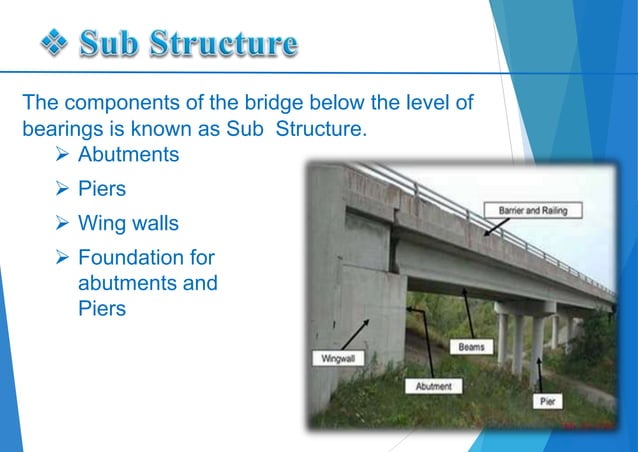 ❖ Sub Structure

The components of the bridge below the level of bearings is known as Sub  Structure.

➢ Abutments
➢ Piers
➢ Wing walls
➢ Foundation for abutments and Piers

Barrier and Railing

Beams

Wingwall

Abutment

Pier